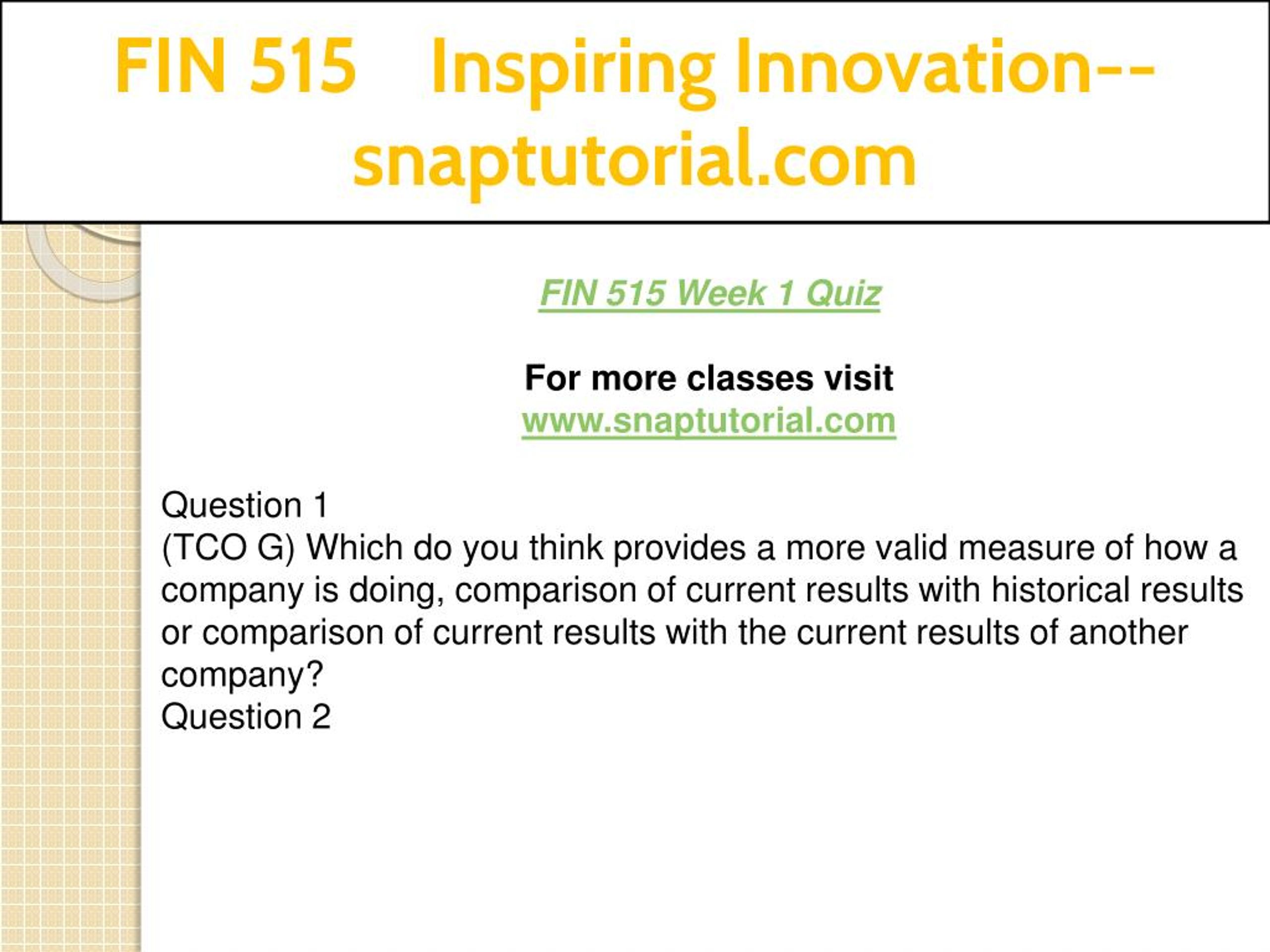 FIN 515 Inspiring Innovation--snaptutorial.com

FIN 515 Week 1 Quiz

For more classes visit
www.snaptutorial.com

Question 1
(TCO G) Which do you think provides a more valid measure of how a company is doing, comparison of current results with historical results or comparison of current results with the current results of another company?
Question 2